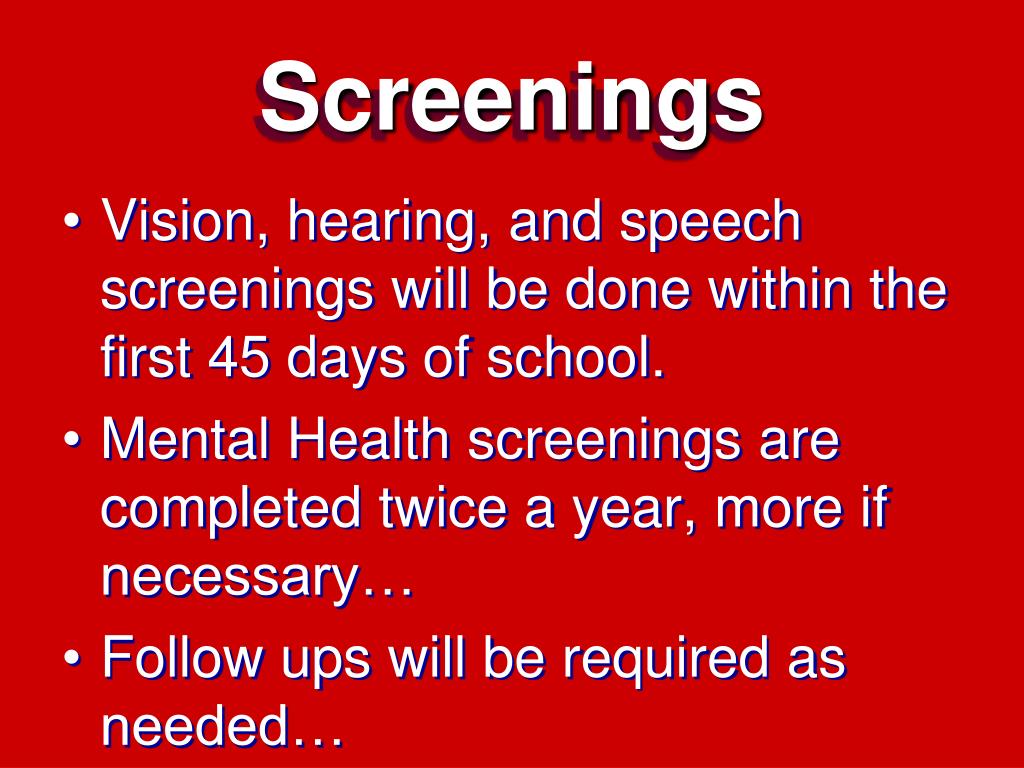 Screenings

• Vision, hearing, and speech screenings will be done within the first 45 days of school.
• Mental Health screenings are completed twice a year, more if necessary…
• Follow ups will be required as needed…